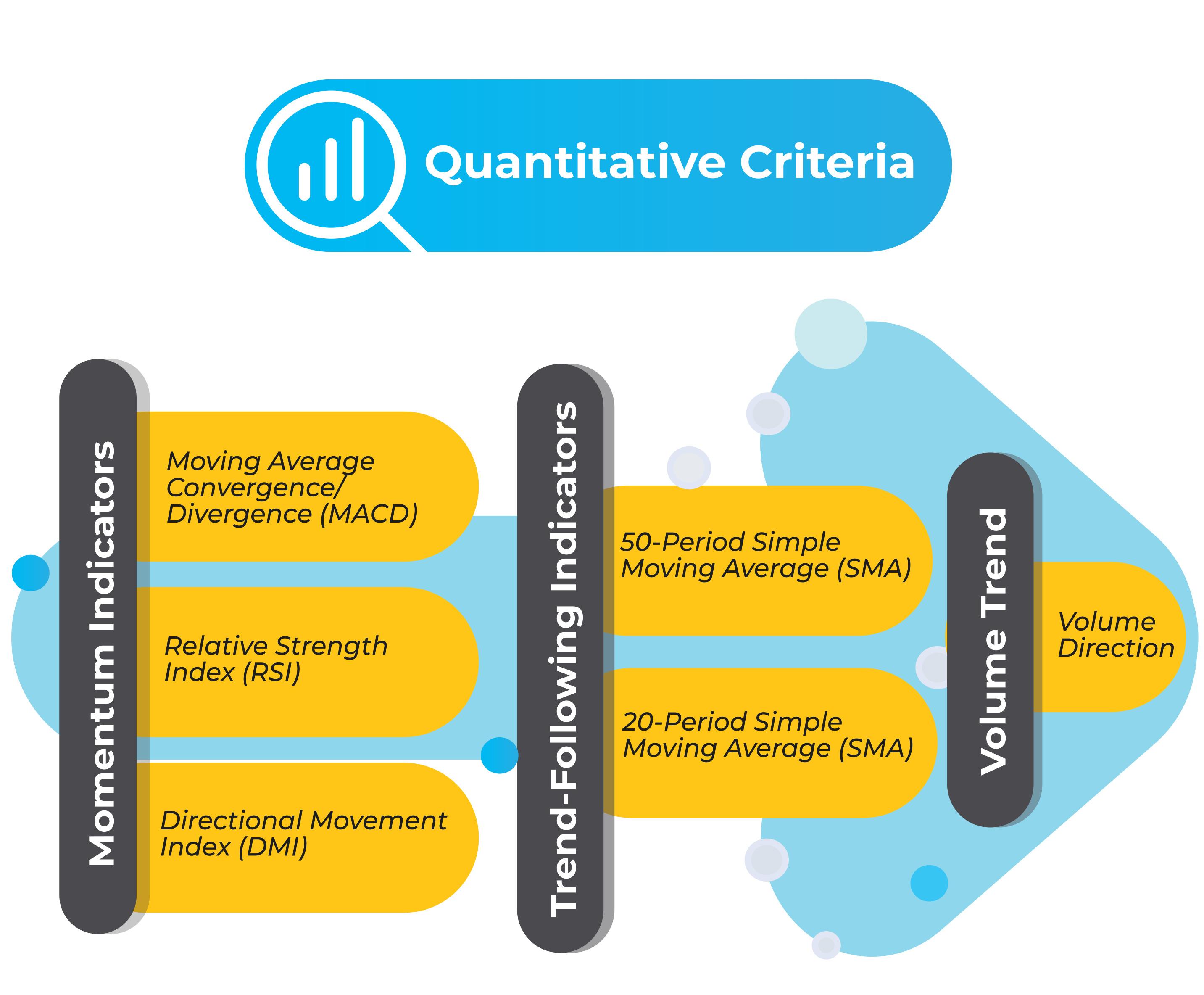 Quantitative Criteria

Momentum Indicators

Moving Average Convergence/ Divergence (MACD)

Relative Strength Index (RSI)

Directional Movement Index (DMI)

Trend-Following Indicators

50-Period Simple Moving Average (SMA)

20-Period Simple Moving Average (SMA)

Volume Trend

Volume Direction